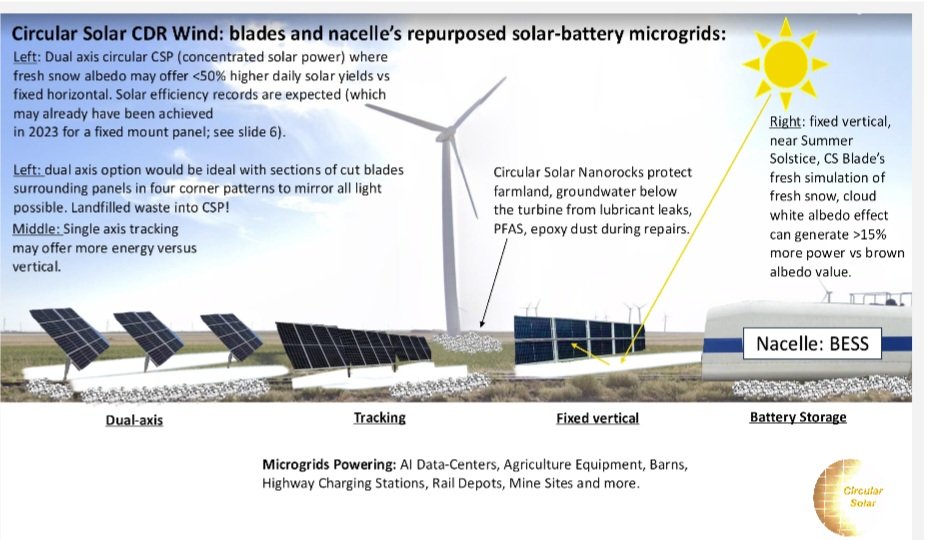 Circular Solar CDR Wind: blades and nacelle's repurposed solar-battery microgrids:

Left: Dual axis circular CSP (concentrated solar power) where fresh snow albedo may offer <50% higher daily solar yields vs fixed horizontal. Solar efficiency records are expected (which may already have been achieved in 2023 for a fixed mount panel; see slide 6).

Left: dual axis option would be ideal with sections of cut blades surrounding panels in four corner patterns to mirror all light possible. Landfilled waste into CSP!
Middle: Single axis tracking may offer more energy versus vertical.

Circular Solar Nanorocks protect farmland, groundwater below the turbine from lubricant leaks, PFAS, epoxy dust during repairs.

Right: fixed vertical, near Summer Solstice, CS Blade's fresh simulation of fresh snow, cloud white albedo effect can generate >15% more power vs brown albedo value.

Nacelle: BESS

Dual-axis

Tracking

Fixed vertical

Battery Storage

Microgrids Powering: AI Data-Centers, Agriculture Equipment, Barns, Highway Charging Stations, Rail Depots, Mine Sites and more.

Circular Solar